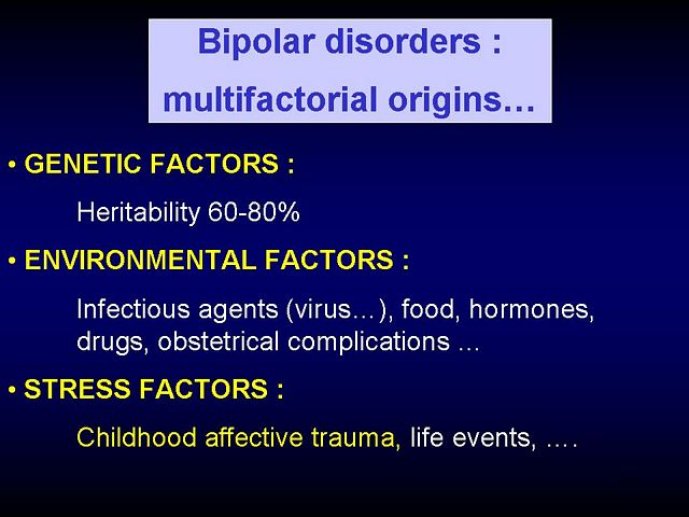 Bipolar disorders : multifactorial origins…

• GENETIC FACTORS :

Heritability 60-80%

• ENVIRONMENTAL FACTORS :

Infectious agents (virus…), food, hormones, drugs, obstetrical complications …

• STRESS FACTORS :

Childhood affective trauma, life events, ….